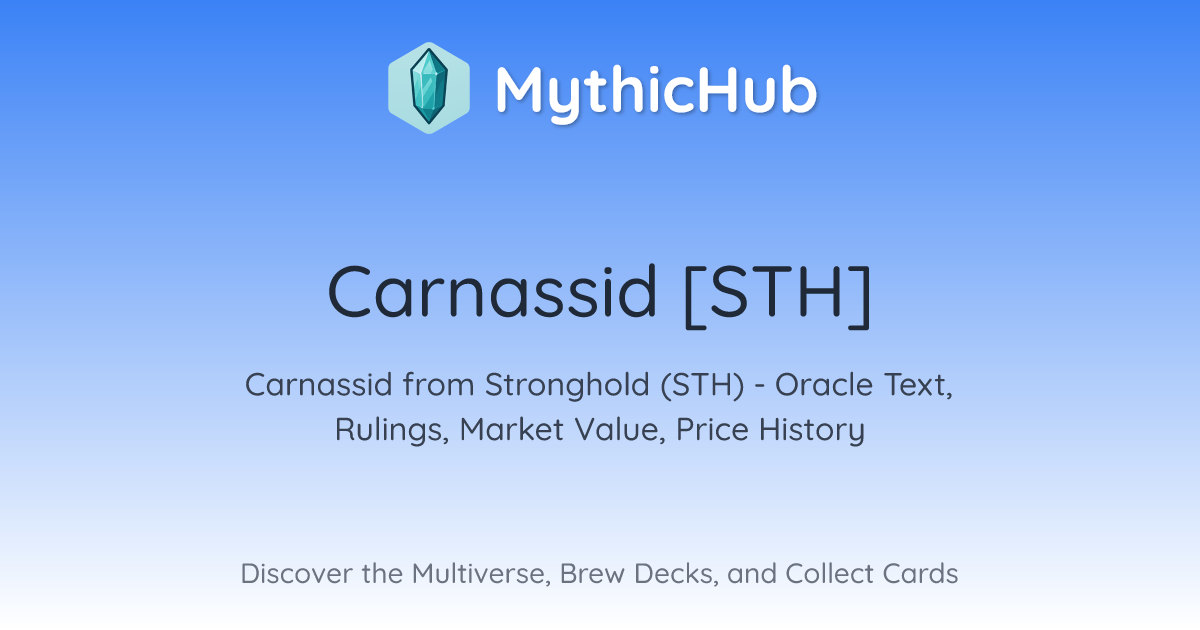 MythicHub

Carnassid [STH]

Carnassid from Stronghold (STH) - Oracle Text, Rulings, Market Value, Price History

Discover the Multiverse, Brew Decks, and Collect Cards